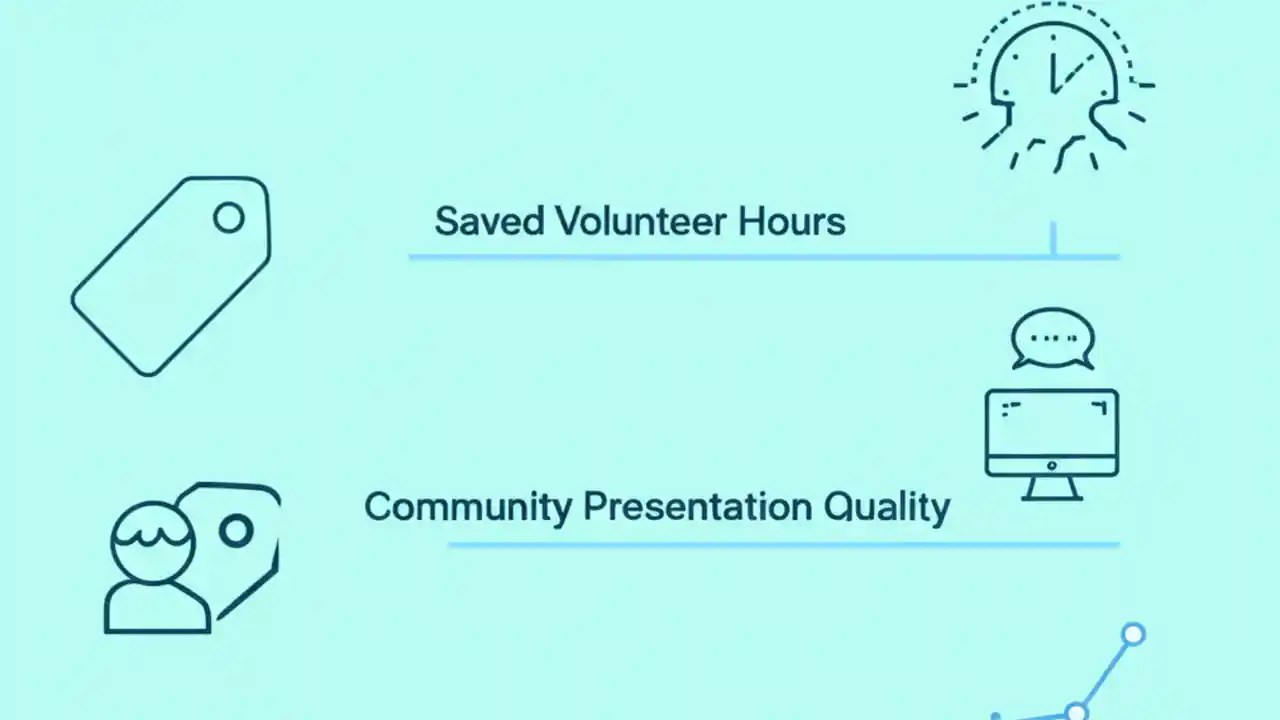 Saved Volunteer Hours

Community Presentation Quality